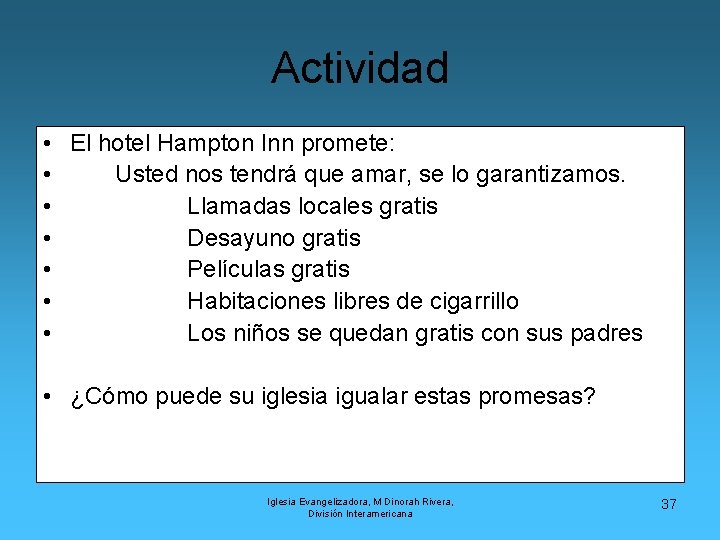 Actividad

• El hotel Hampton Inn promete:
• Usted nos tendrá que amar, se lo garantizamos.
• Llamadas locales gratis
• Desayuno gratis
• Películas gratis
• Habitaciones libres de cigarrillo
• Los niños se quedan gratis con sus padres

• ¿Cómo puede su iglesia igualar estas promesas?

Iglesia Evangelizadora, M Dinorah Rivera, División Interamericana

37